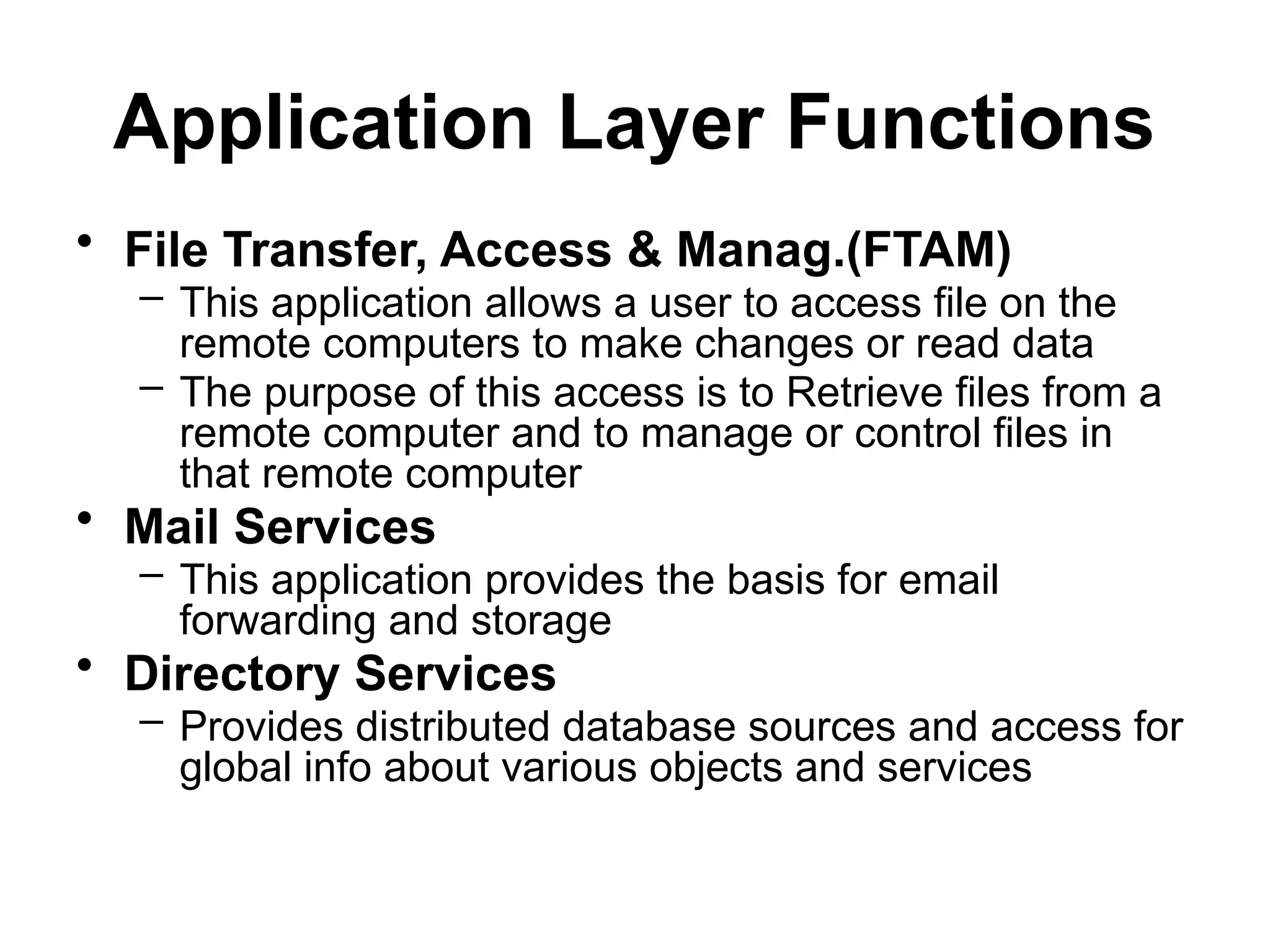 Application Layer Functions

• File Transfer, Access & Manag.(FTAM)
  – This application allows a user to access file on the remote computers to make changes or read data
  – The purpose of this access is to Retrieve files from a remote computer and to manage or control files in that remote computer
• Mail Services
  – This application provides the basis for email forwarding and storage
• Directory Services
  – Provides distributed database sources and access for global info about various objects and services